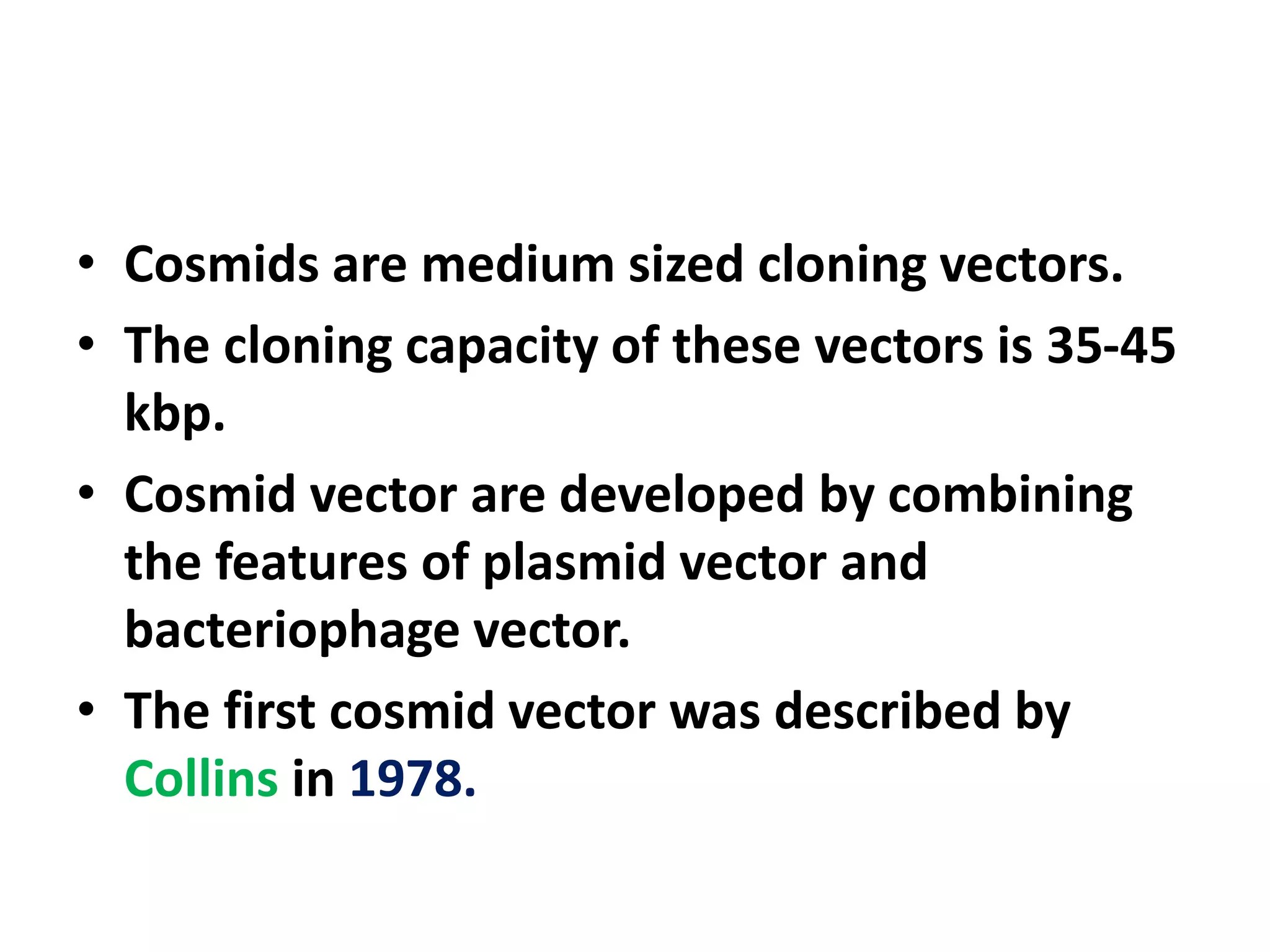 • Cosmids are medium sized cloning vectors.

• The cloning capacity of these vectors is 35-45 kbp.

• Cosmid vector are developed by combining the features of plasmid vector and bacteriophage vector.

• The first cosmid vector was described by Collins in 1978.